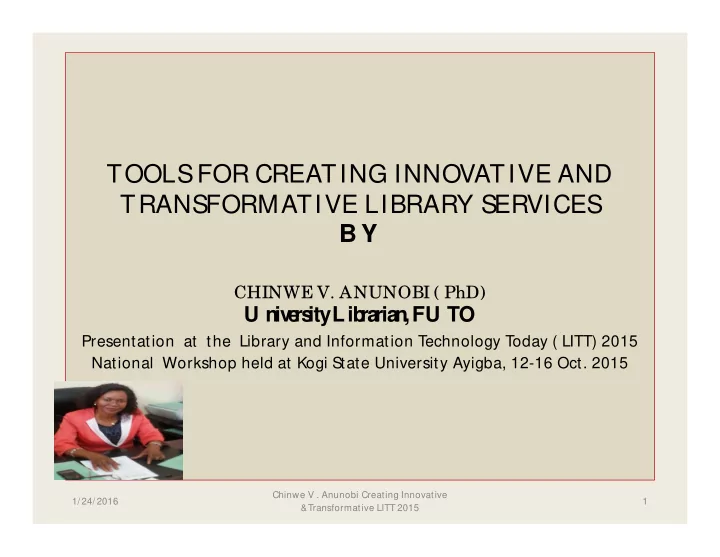 TOOLS FOR CREATING INNOVATIVE AND TRANSFORMATIVE LIBRARY SERVICES
BY

CHINWE V. ANUNOBI ( PhD)
University Librarian, FUTO

Presentation at the Library and Information Technology Today ( LITT) 2015 National Workshop held at Kogi State University Ayigba, 12-16 Oct. 2015

1/24/2016

Chinwe V . Anunobi Creating Innovative &Transformative LITT 2015

1